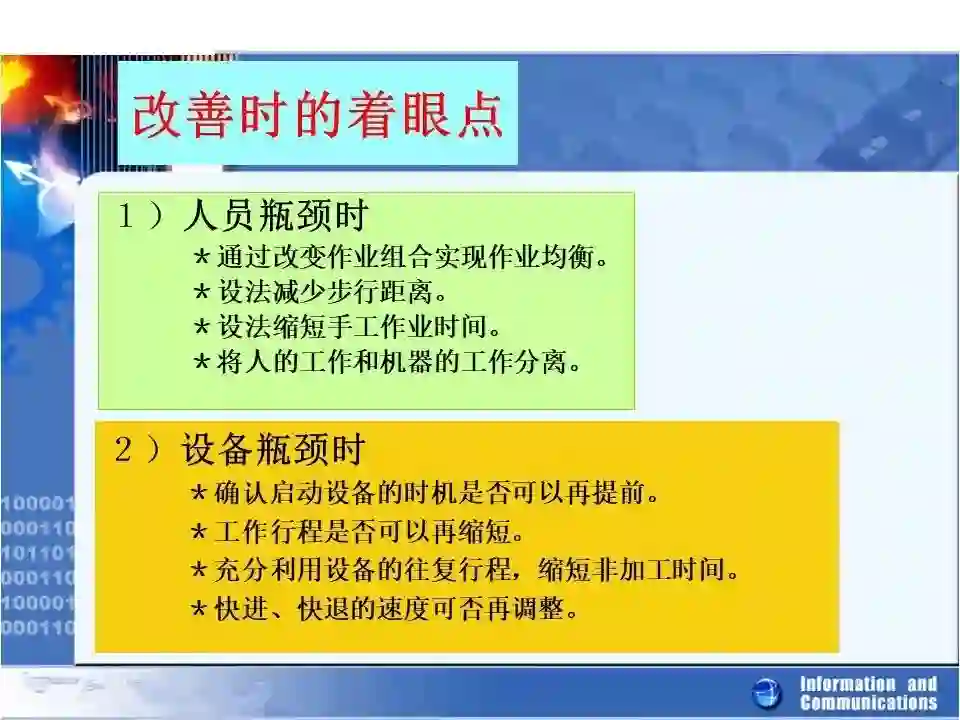 改善时的着眼点

1）人员瓶颈时

*通过改变作业组合实现作业均衡。
*设法减少步行距离。
*设法缩短手工作业时间。
*将人的工作和机器的工作分离。

2）设备瓶颈时

*确认启动设备的时机是否可以再提前。
*工作行程是否可以再缩短。
*充分利用设备的往复行程，缩短非加工时间。
*快进、快退的速度可否再调整。

100001
000110
101101
000110
100001
000110

Information and Communications